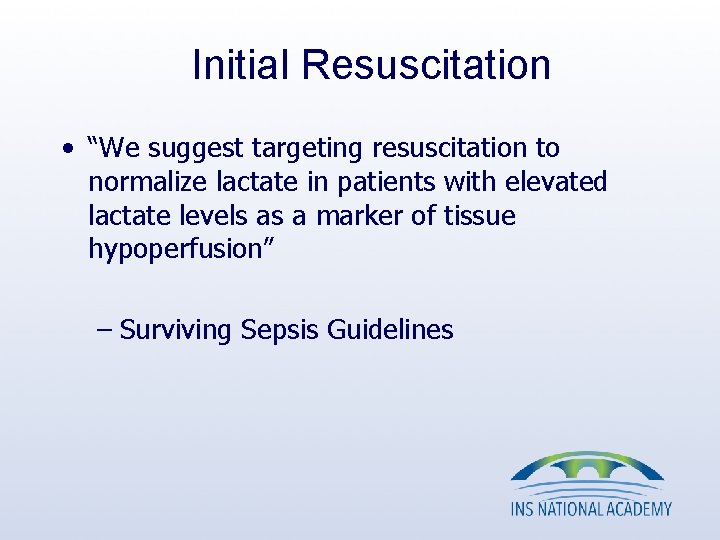 Initial Resuscitation

• “We suggest targeting resuscitation to normalize lactate in patients with elevated lactate levels as a marker of tissue hypoperfusion”

– Surviving Sepsis Guidelines

INS NATIONAL ACADEMY